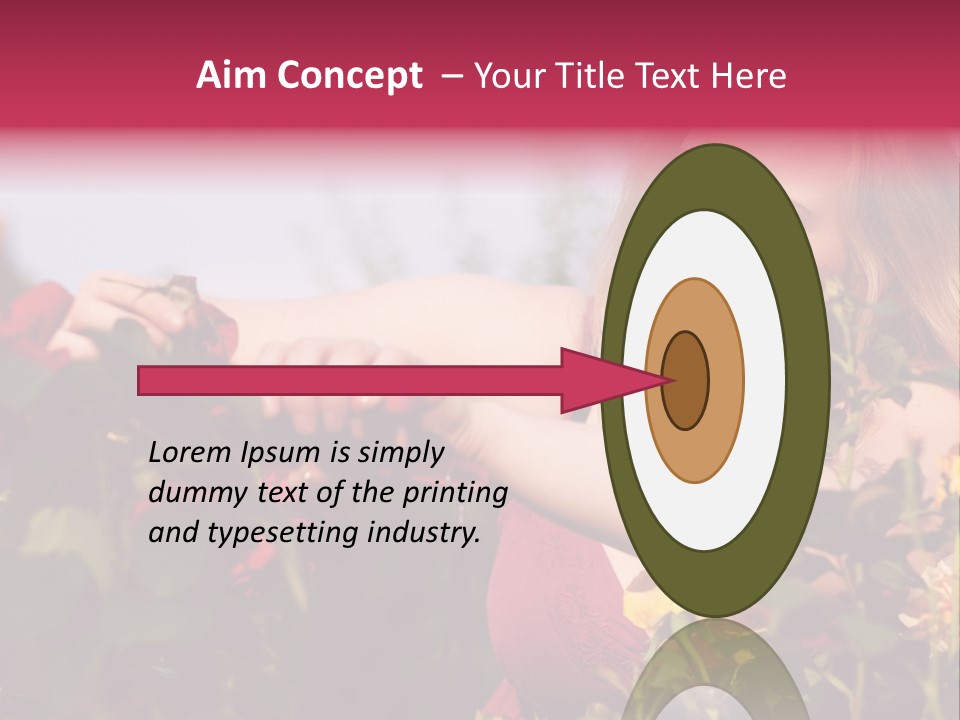 Aim Concept – Your Title Text Here

Lorem Ipsum is simply dummy text of the printing and typesetting industry.